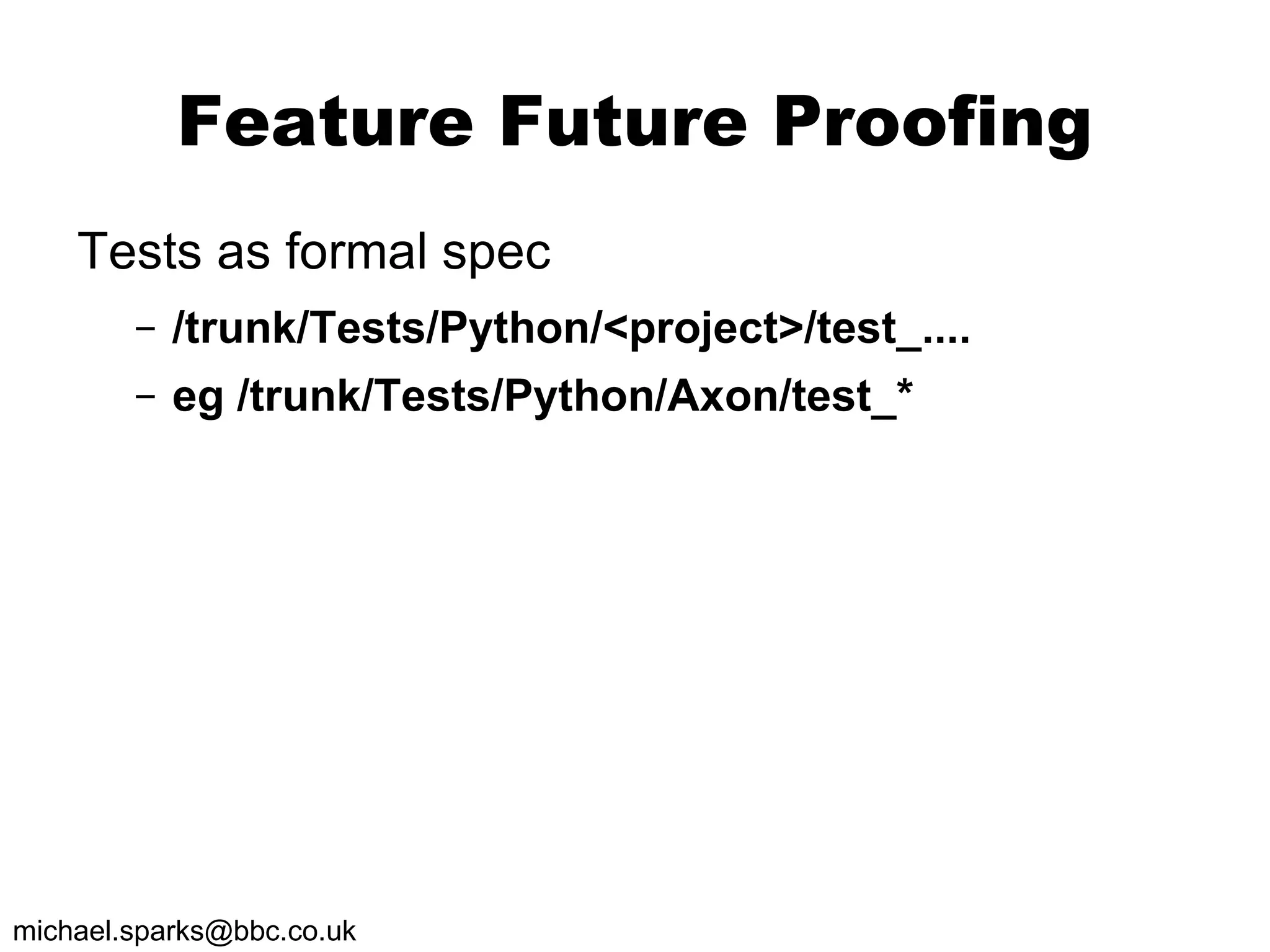 Feature Future Proofing

Tests as formal spec

– /trunk/Tests/Python/<project>/test_....
– eg /trunk/Tests/Python/Axon/test_*

michael.sparks@bbc.co.uk